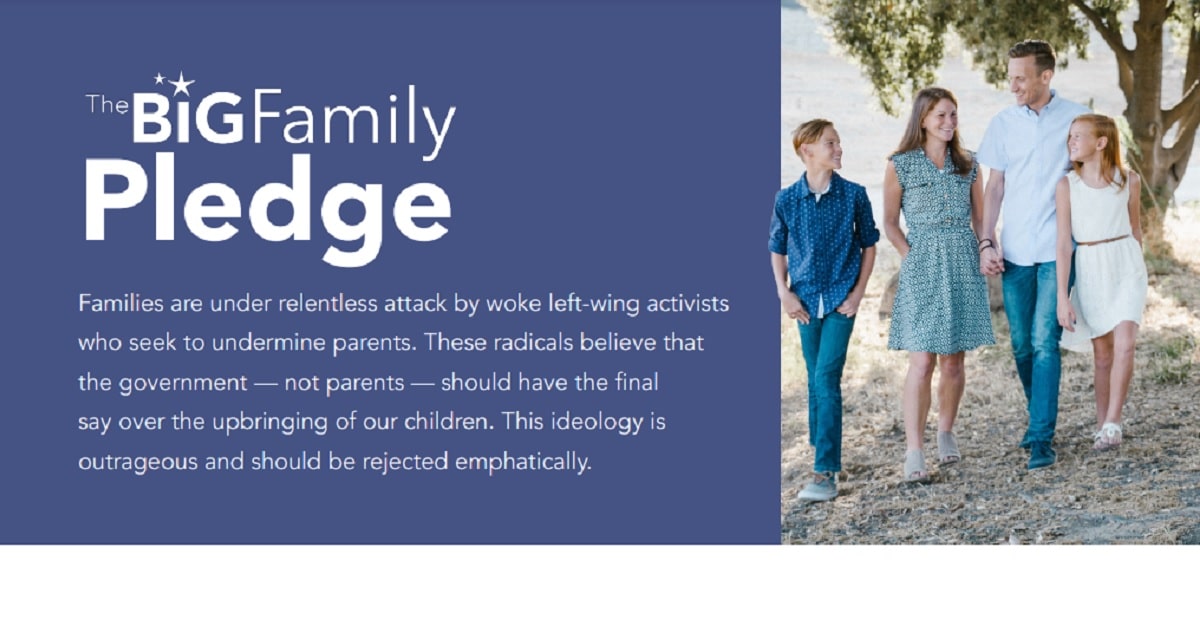 The BIG Family Pledge

Families are under relentless attack by woke left-wing activists who seek to undermine parents. These radicals believe that the government — not parents — should have the final say over the upbringing of our children. This ideology is outrageous and should be rejected emphatically.